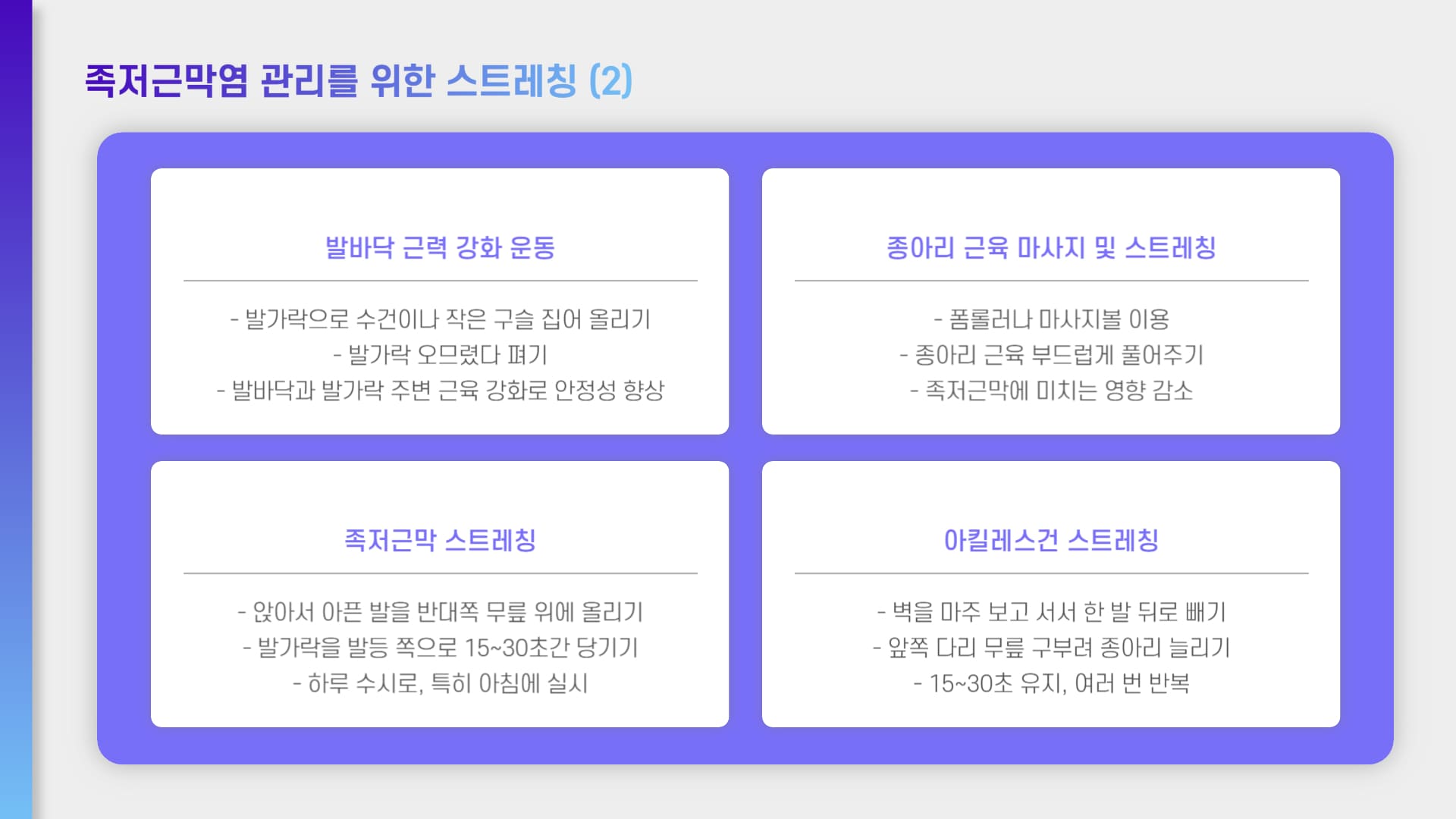 족저근막염 관리를 위한 스트레칭 (2)

발바닥 근력 강화 운동

- 발가락으로 수건이나 작은 구슬 집어 올리기
- 발가락 오므렸다 펴기
- 발바닥과 발가락 주변 근육 강화로 안정성 향상

종아리 근육 마사지 및 스트레칭

- 폼롤러나 마사지볼 이용
- 종아리 근육 부드럽게 풀어주기
- 족저근막에 미치는 영향 감소

족저근막 스트레칭

- 앉아서 아픈 발을 반대쪽 무릎 위에 올리기
- 발가락을 발등 쪽으로 15~30초간 당기기
- 하루 수시로, 특히 아침에 실시

아킬레스건 스트레칭

- 벽을 마주 보고 서서 한 발 뒤로 빼기
- 앞쪽 다리 무릎 구부려 종아리 늘리기
- 15~30초 유지, 여러 번 반복